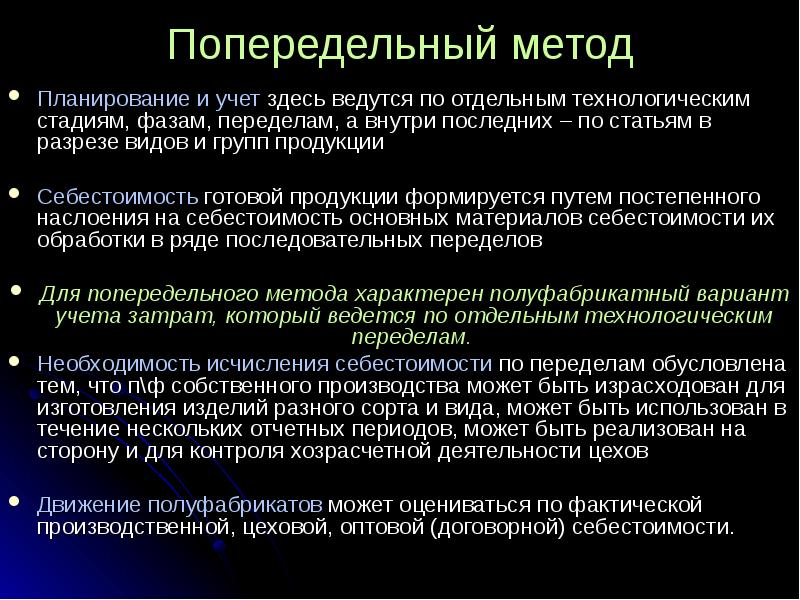 Попередельный метод

• Планирование и учет здесь ведутся по отдельным технологическим стадиям, фазам, переделам, а внутри последних – по статьям в разрезе видов и групп продукции

• Себестоимость готовой продукции формируется путем постепенного наслоения на себестоимость основных материалов себестоимости их обработки в ряде последовательных переделов

• Для попередельного метода характерен полуфабрикатный вариант учета затрат, который ведется по отдельным технологическим переделам.

• Необходимость исчисления себестоимости по переделам обусловлена тем, что п\ф собственного производства может быть израсходован для изготовления изделий разного сорта и вида, может быть использован в течение нескольких отчетных периодов, может быть реализован на сторону и для контроля хозрасчетной деятельности цехов

• Движение полуфабрикатов может оцениваться по фактической производственной, цеховой, оптовой (договорной) себестоимости.